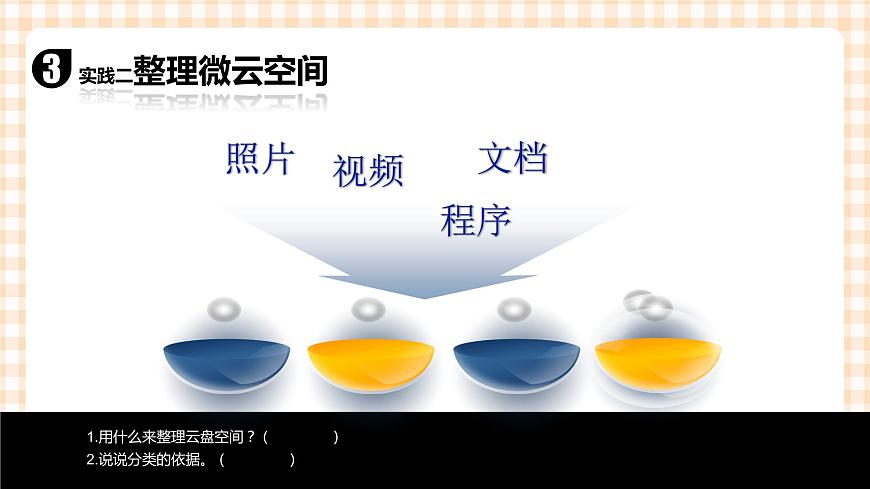 3 实践二整理微云空间

照片 视频 文档

程序

1.用什么来整理云盘空间？（ ）
2.说说分类的依据。（ ）